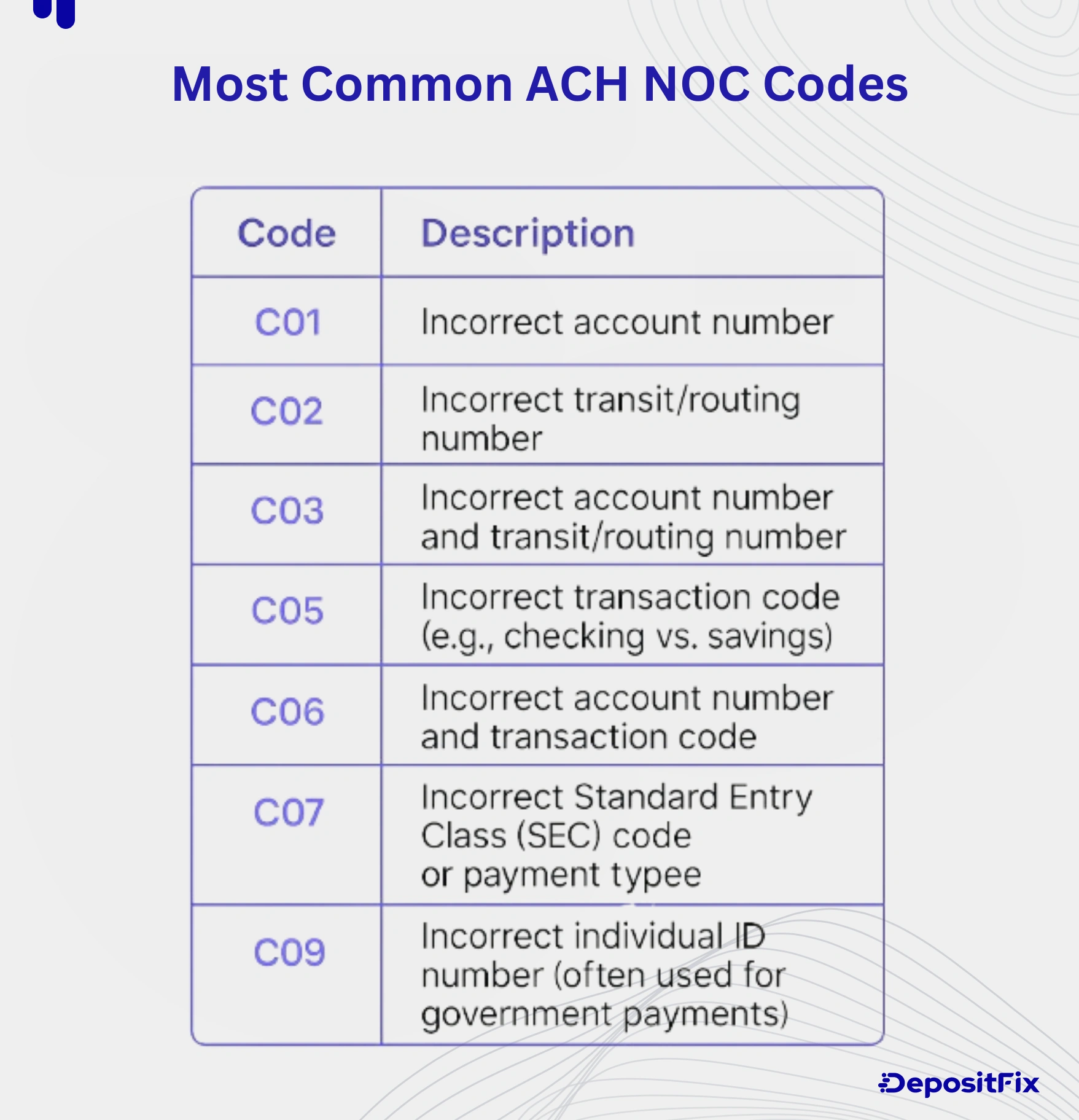 Most Common ACH NOC Codes

| Code | Description |
|---|---|
| C01 | Incorrect account number |
| C02 | Incorrect transit/routing number |
| C03 | Incorrect account number and transit/routing number |
| C05 | Incorrect transaction code (e.g., checking vs. savings) |
| C06 | Incorrect account number and transaction code |
| C07 | Incorrect Standard Entry Class (SEC) code or payment typee |
| C09 | Incorrect individual ID number (often used for government payments) |

DepositFix